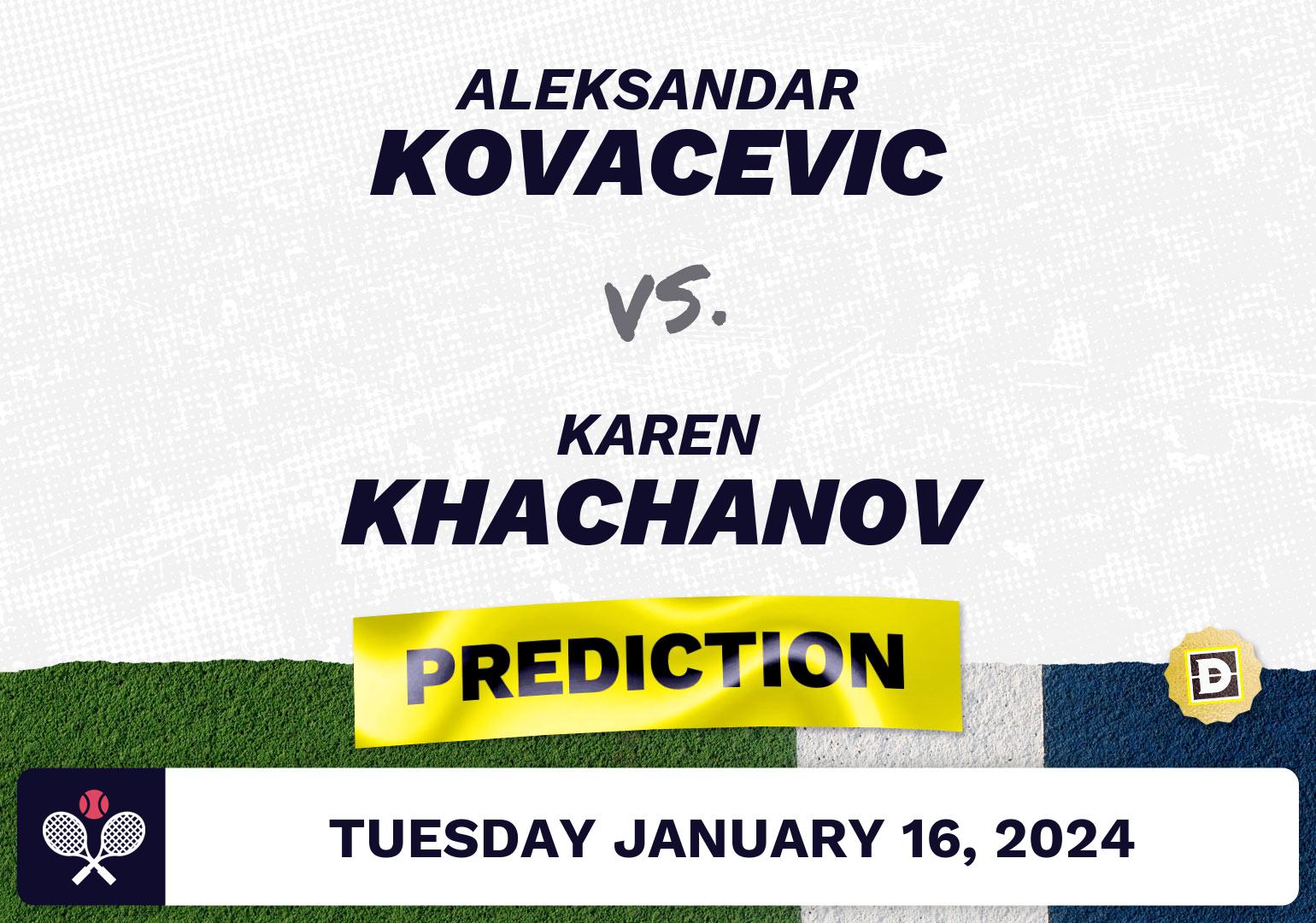 ALEKSANDAR
KOVACEVIC

VS.

KAREN
KHACHANOV

PREDICTION

TUESDAY JANUARY 16, 2024